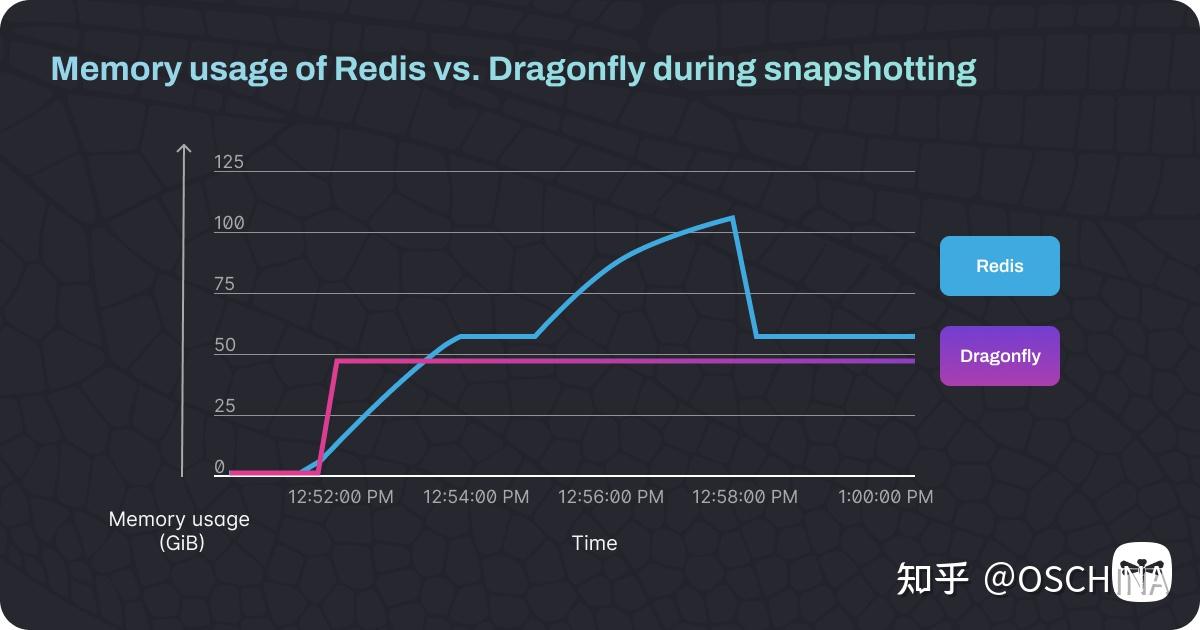 Memory usage of Redis vs. Dragonfly during snapshotting

125
100
75
50
25
0

12:52:00 PM
12:54:00 PM
12:56:00 PM
12:58:00 PM
1:00:00 PM

Memory usage (GiB)

Time

Redis
Dragonfly

知乎 @OSCHINA